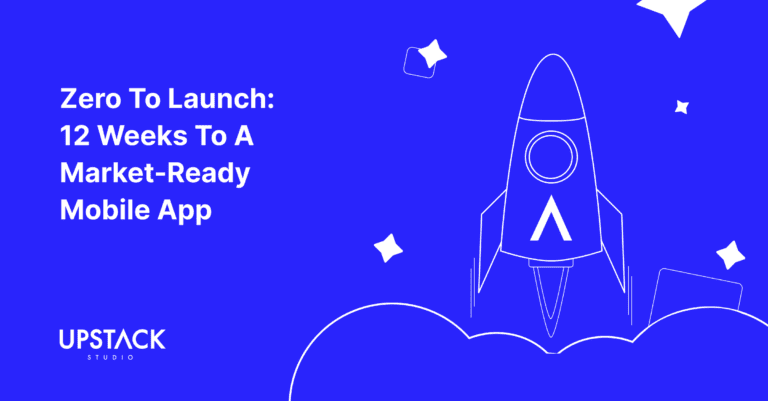 Zero To Launch: 12 Weeks To A Market-Ready Mobile App

UPSTACK
STUDIO